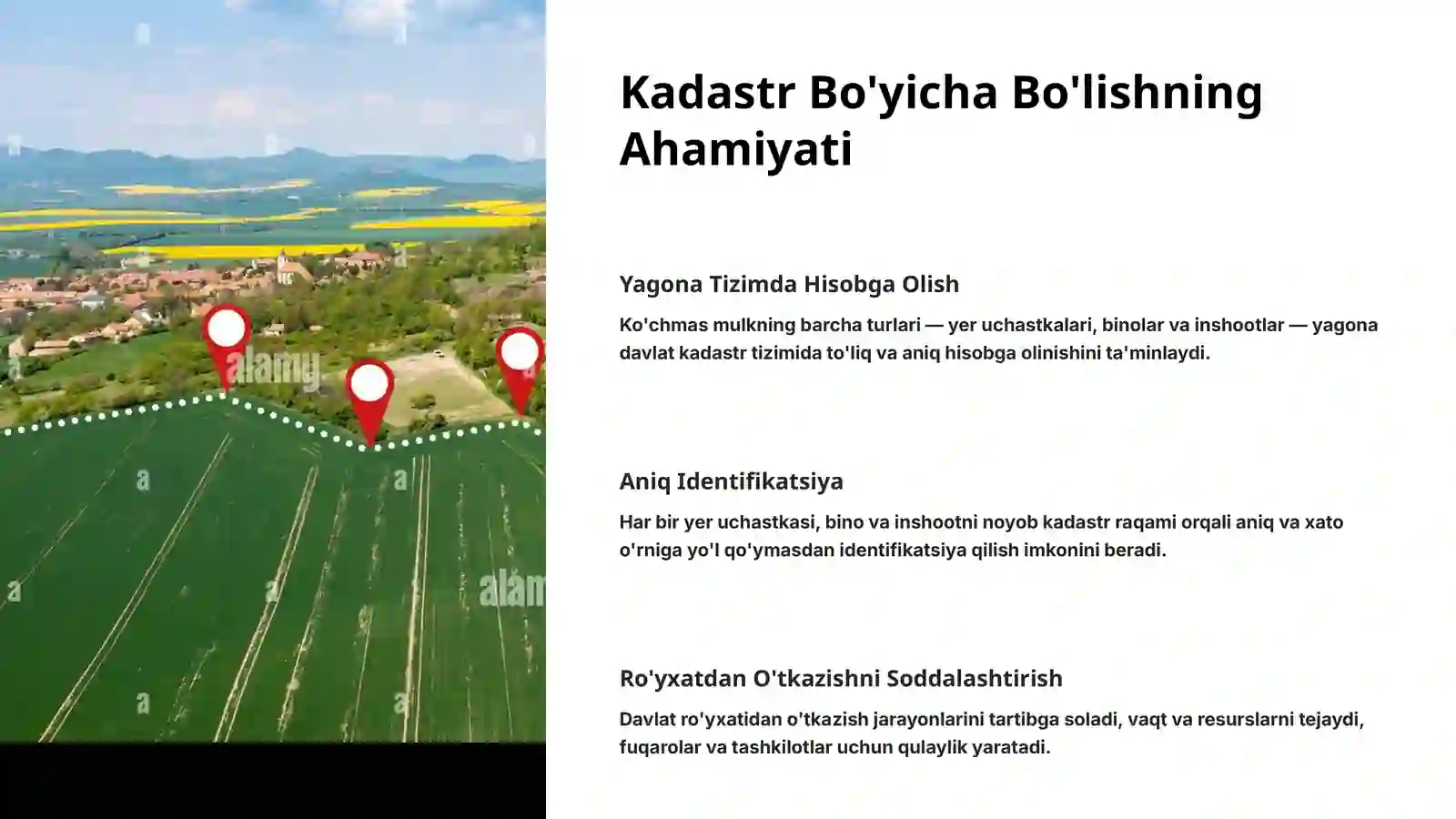 alamy

alamy

Kadastr Bo'yicha Bo'lishning Ahamiyati

Yagona Tizimda Hisobga Olish

Ko'chmas mulkning barcha turlari — yer uchastkalari, binolar va inshootlar — yagona davlat kadastr tizimida to'liq va aniq hisobga olinishini ta'minlaydi.

Aniq Identifikatsiya

Har bir yer uchastkasi, bino va inshootni noyob kadastr raqami orqali aniq va xato o'rniga yo'l qo'ymasdan identifikatsiya qilish imkonini beradi.

Ro'yxatdan O'tkazishni Soddalashtirish

Davlat ro'yxatidan o'tkazish jarayonlarini tartibga soladi, vaqt va resurslarni tejaydi, fuqarolar va tashkilotlar uchun qulaylik yaratadi.